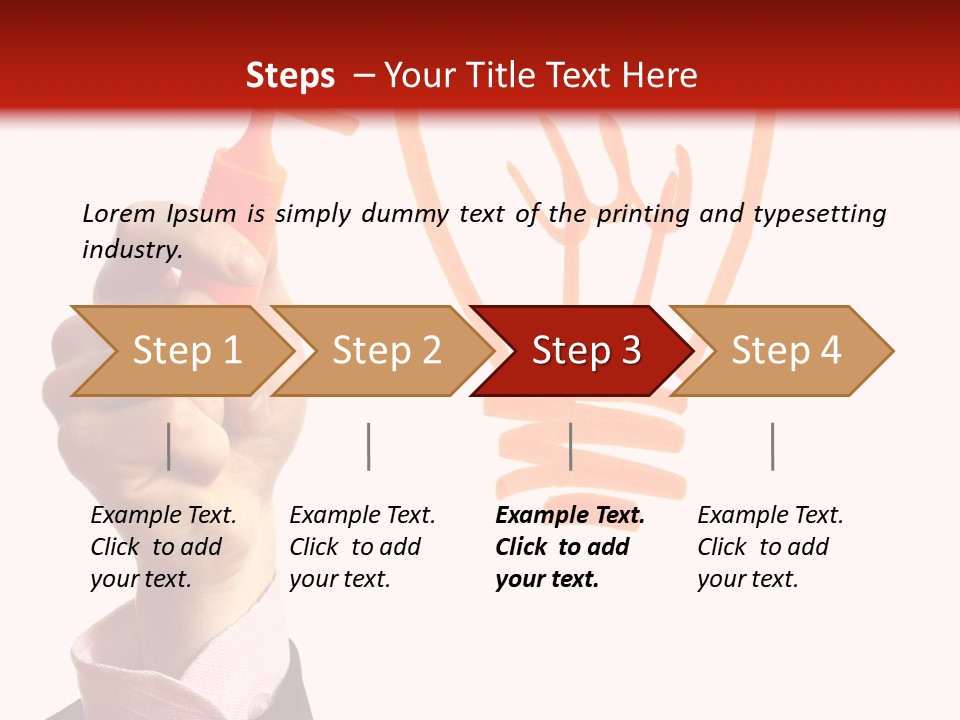 Steps – Your Title Text Here

Lorem Ipsum is simply dummy text of the printing and typesetting industry.

Step 1

Step 2

Step 3

Step 4

Example Text. Click to add your text.

Example Text. Click to add your text.

Example Text. Click to add your text.

Example Text. Click to add your text.